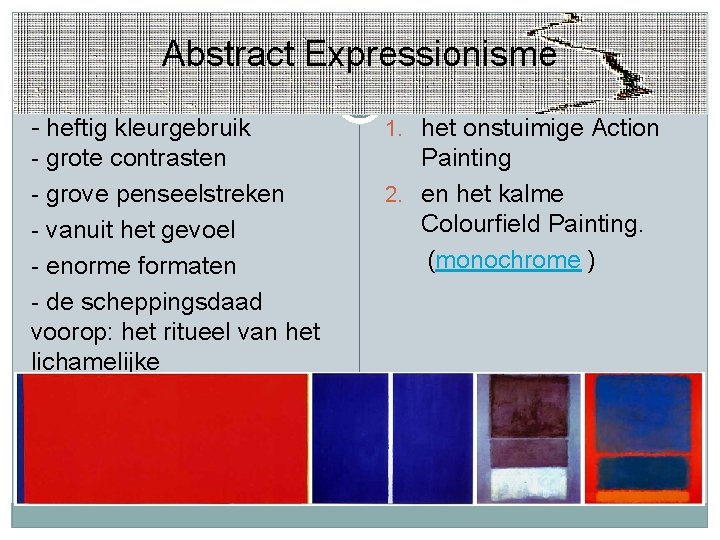 Abstract Expressionisme

- heftig kleurgebruik
- grote contrasten
- grove penseelstreken
- vanuit het gevoel
- enorme formaten
- de scheppingsdaad voorop: het ritueel van het lichamelijke

1. het onstuimige Action Painting
2. en het kalme Colourfield Painting.

(monochrome )